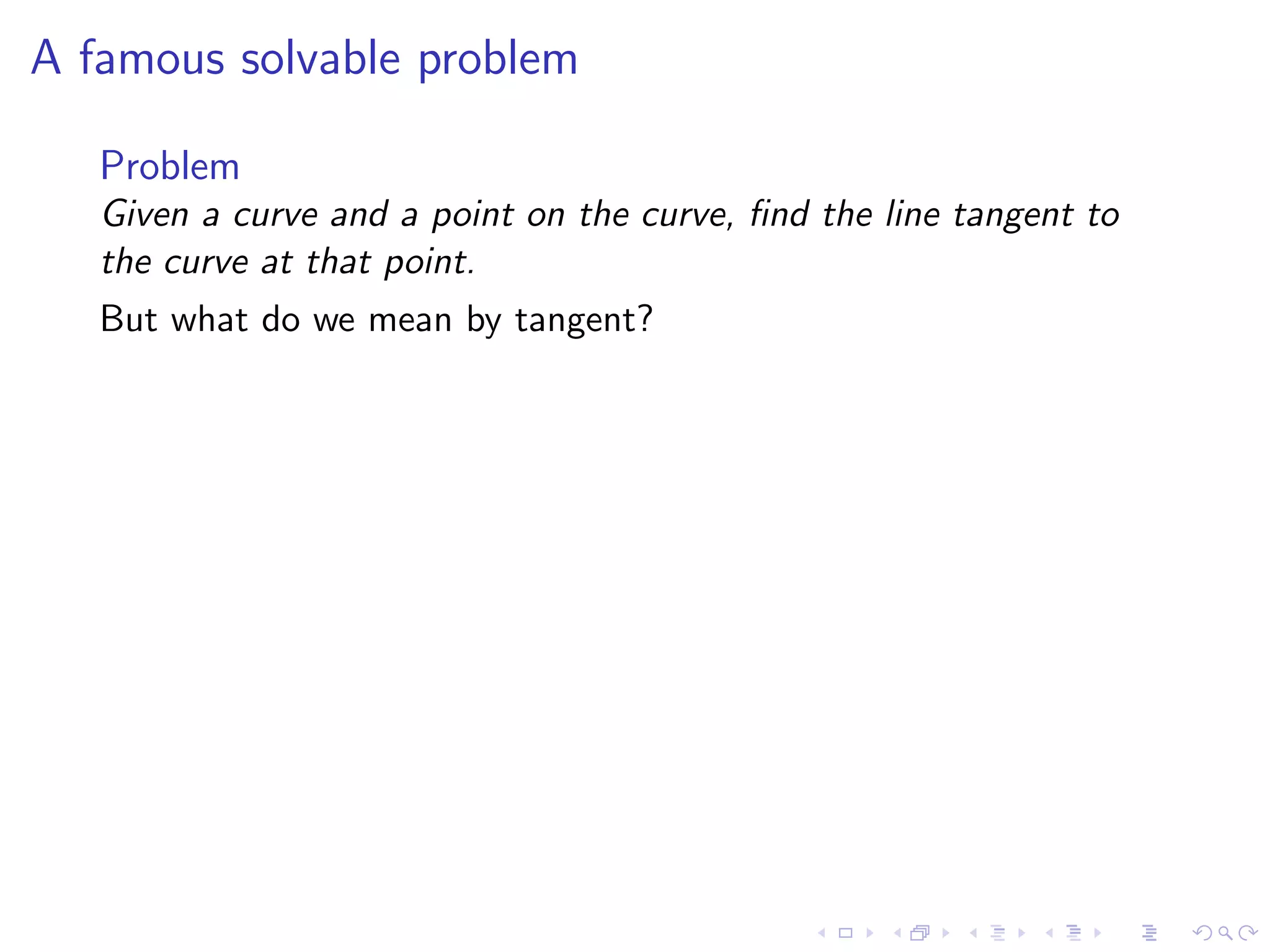 A famous solvable problem

Problem
Given a curve and a point on the curve, find the line tangent to the curve at that point.

But what do we mean by tangent?